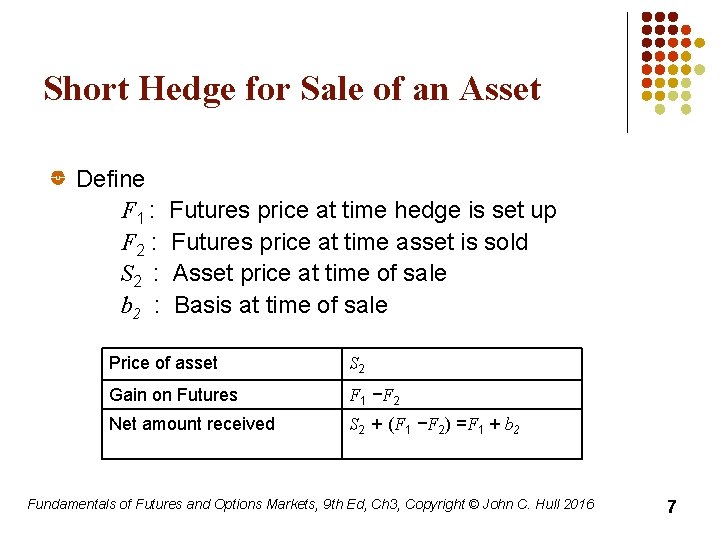 Short Hedge for Sale of an Asset

Define
$F_1$ : Futures price at time hedge is set up
$F_2$ : Futures price at time asset is sold
$S_2$ : Asset price at time of sale
$b_2$ : Basis at time of sale

| Price of asset | $S_2$ |
|---|---|
| Gain on Futures | $F_1 - F_2$ |
| Net amount received | $S_2 + (F_1 - F_2) = F_1 + b_2$ |

Fundamentals of Futures and Options Markets, 9th Ed, Ch3, Copyright © John C. Hull 2016

7